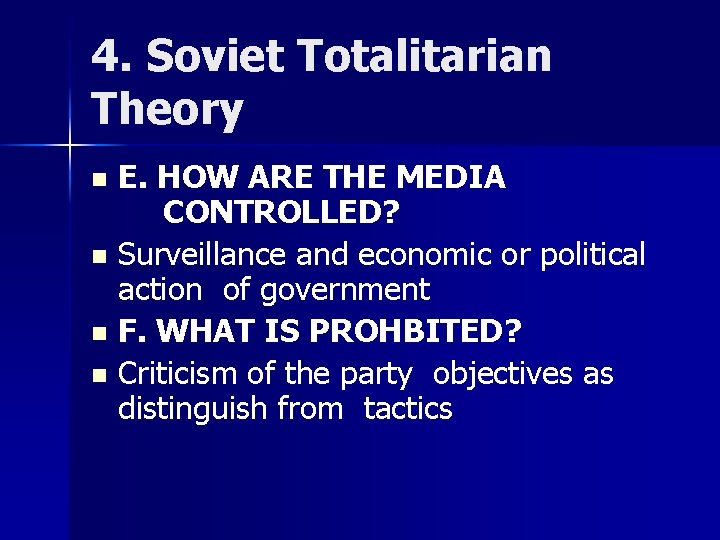 4. Soviet Totalitarian Theory

E. HOW ARE THE MEDIA CONTROLLED?

Surveillance and economic or political action of government

F. WHAT IS PROHBITED?

Criticism of the party objectives as distinguish from tactics